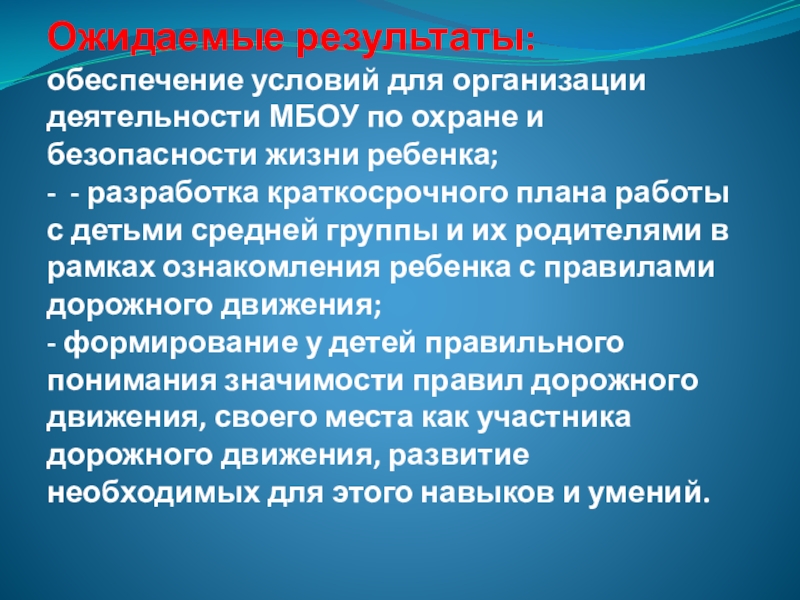 Ожидаемые результаты:
обеспечение условий для организации деятельности МБОУ по охране и безопасности жизни ребенка;
- - разработка краткосрочного плана работы с детьми средней группы и их родителями в рамках ознакомления ребенка с правилами дорожного движения;
- формирование у детей правильного понимания значимости правил дорожного движения, своего места как участника дорожного движения, развитие необходимых для этого навыков и умений.